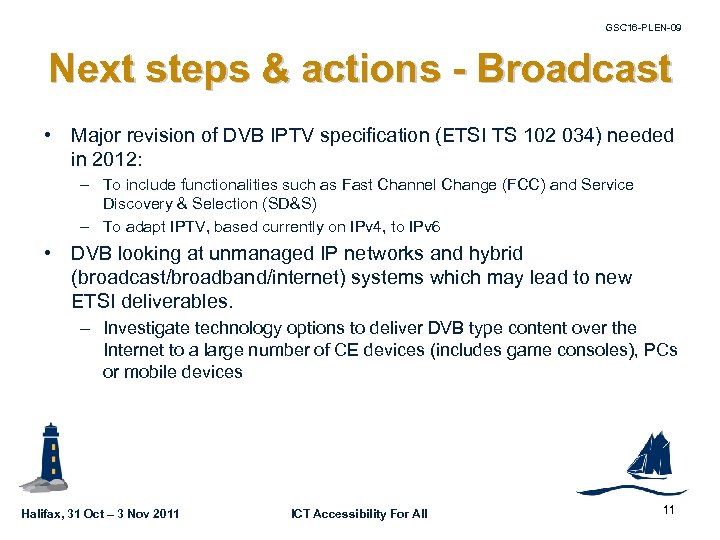 GSC16-PLEN-09

Next steps & actions - Broadcast

• Major revision of DVB IPTV specification (ETSI TS 102 034) needed in 2012:

– To include functionalities such as Fast Channel Change (FCC) and Service Discovery & Selection (SD&S)

– To adapt IPTV, based currently on IPv4, to IPv6

• DVB looking at unmanaged IP networks and hybrid (broadcast/broadband/internet) systems which may lead to new ETSI deliverables.

– Investigate technology options to deliver DVB type content over the Internet to a large number of CE devices (includes game consoles), PCs or mobile devices

Halifax, 31 Oct – 3 Nov 2011

ICT Accessibility For All

11